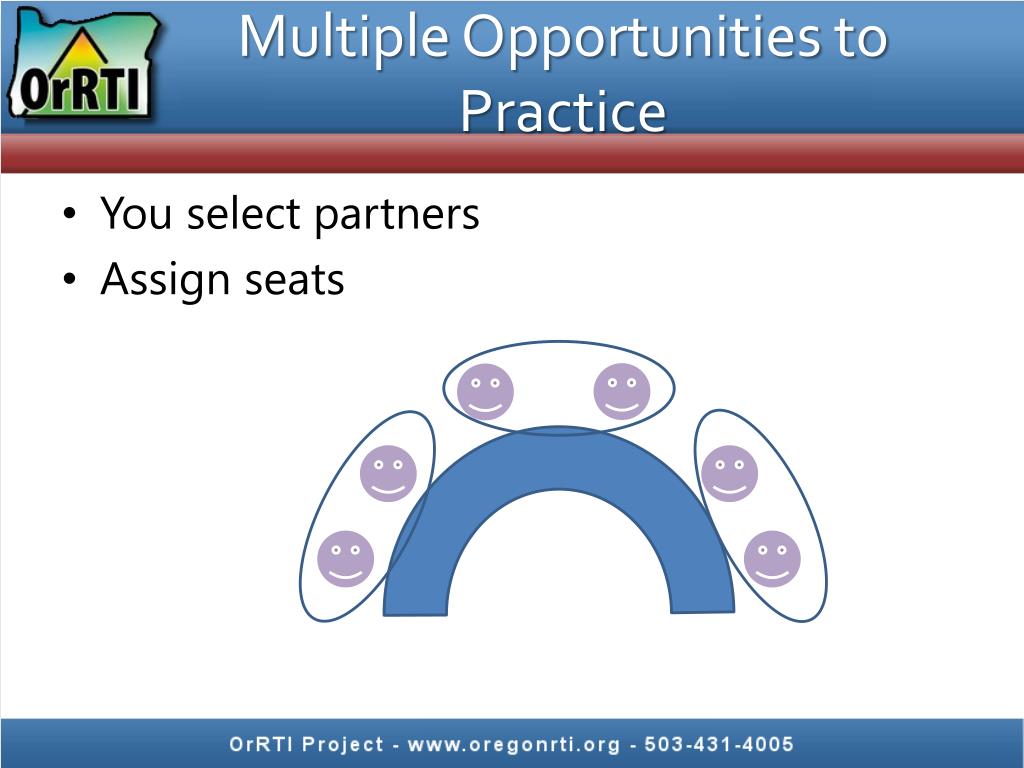 OrRTI

Multiple Opportunities to Practice

• You select partners
• Assign seats

OrRTI Project - www.oregonrti.org - 503-431-4005